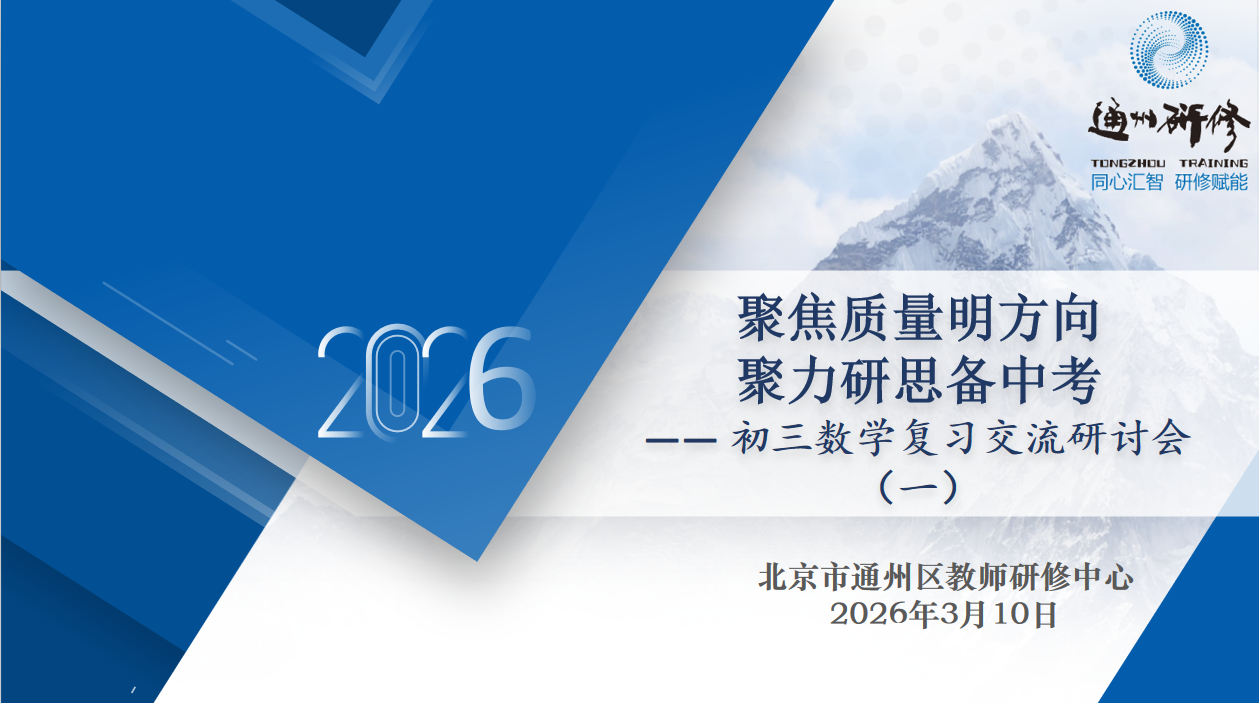 通州研修
TONGZHOU TRAINING
同心汇智 研修赋能

2026

聚焦质量明方向
聚力研思备中考
—— 初三数学复习交流研讨会
（一）

北京市通州区教师研修中心
2026年3月10日